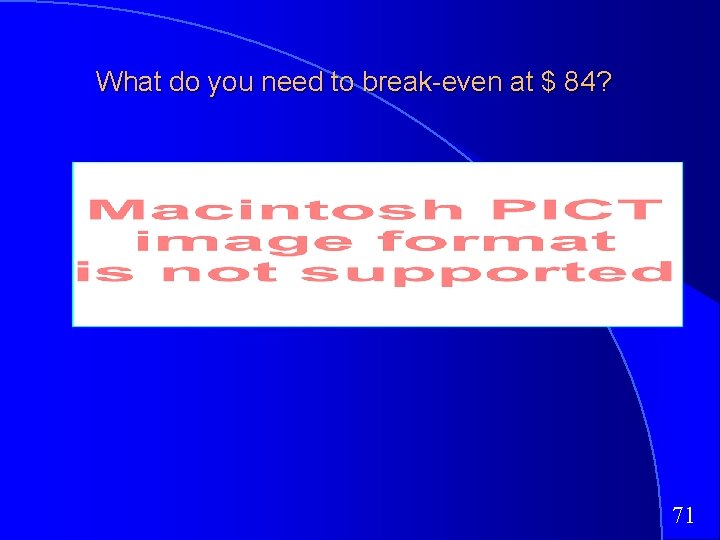 What do you need to break-even at \$ 84?

Macintosh PICT image format is not supported

71